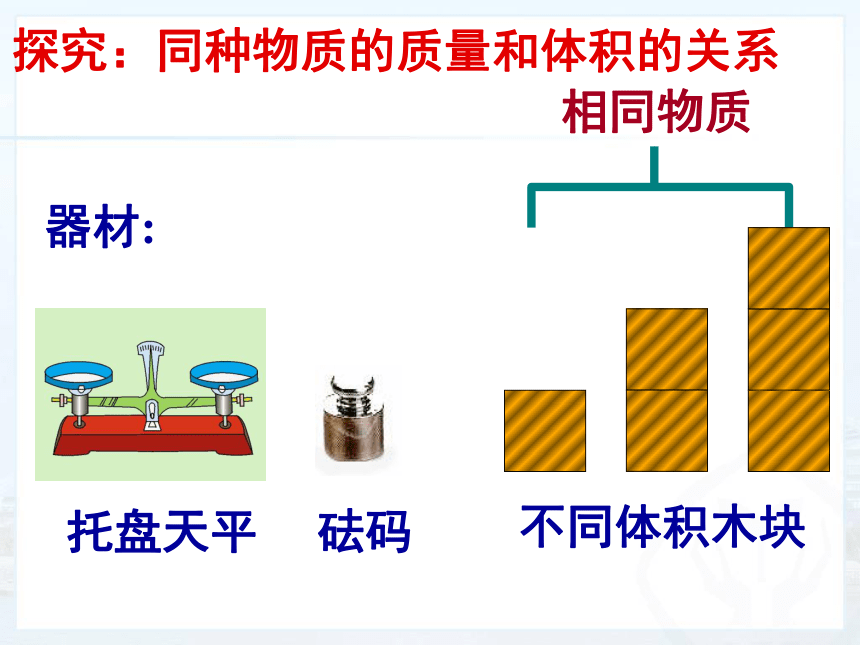 探究：同种物质的质量和体积的关系

相同物质

器材:

托盘天平

砝码

不同体积木块